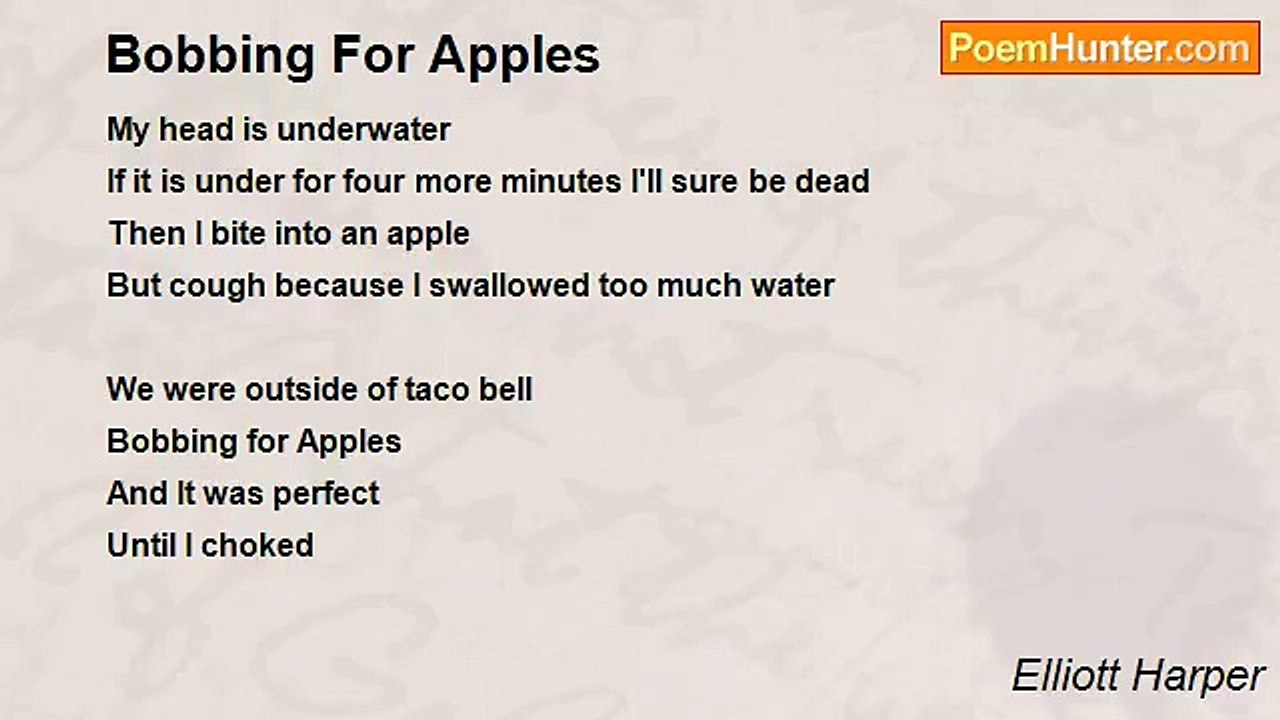 Bobbing For Apples

PoemHunter.com

My head is underwater
If it is under for four more minutes I'll sure be dead
Then I bite into an apple
But cough because I swallowed too much water

We were outside of taco bell
Bobbing for Apples
And It was perfect
Until I choked

Elliott Harper